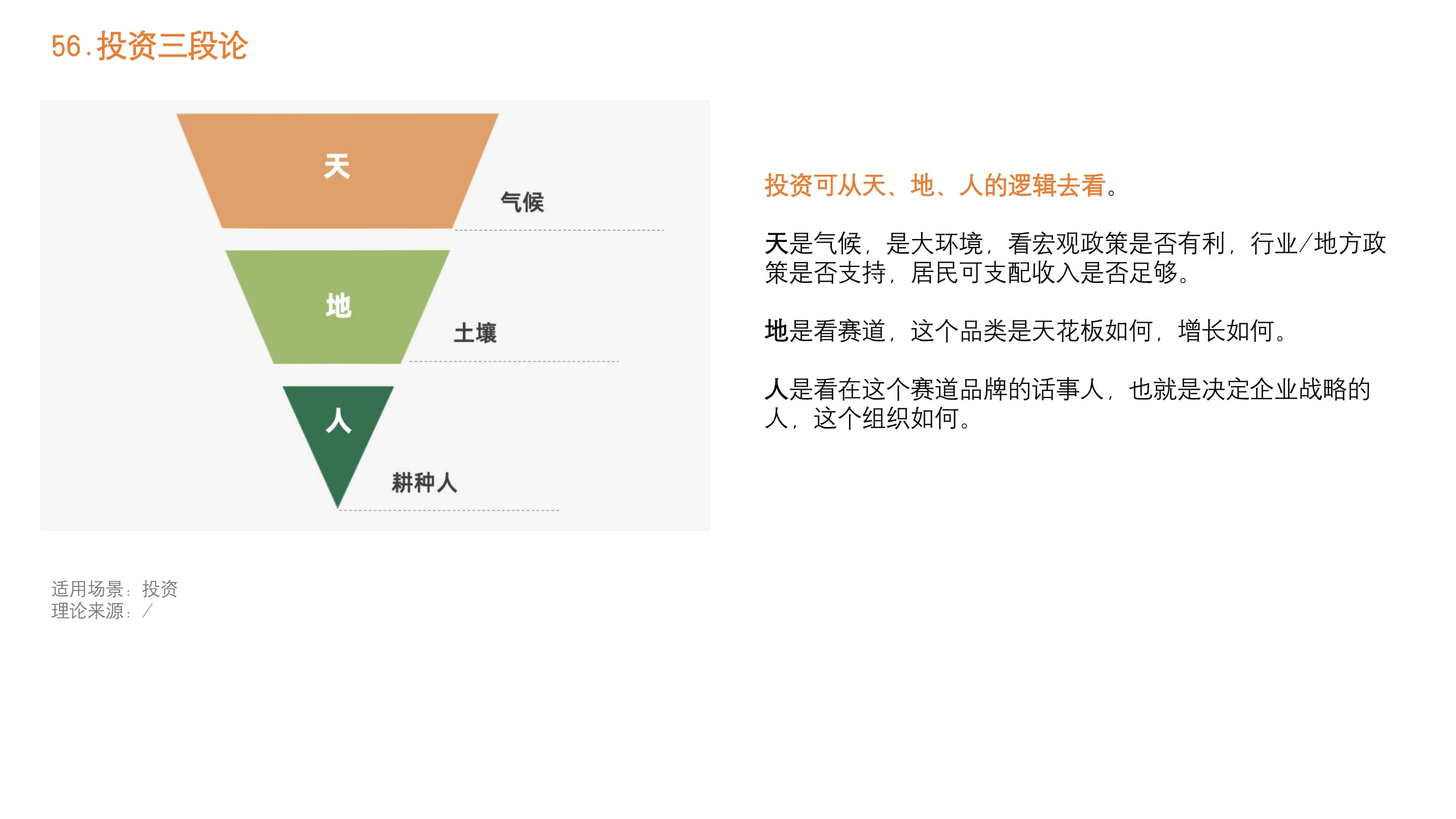 56.投资三段论

天

气候

地

土壤

人

耕种人

投资可从天、地、人的逻辑去看。

天是气候，是大环境，看宏观政策是否有利，行业/地方政策是否支持，居民可支配收入是否足够。

地是看赛道，这个品类是天花板如何，增长如何。

人是看在这个赛道品牌的话事人，也就是决定企业战略的人，这个组织如何。

适用场景：投资
理论来源：/